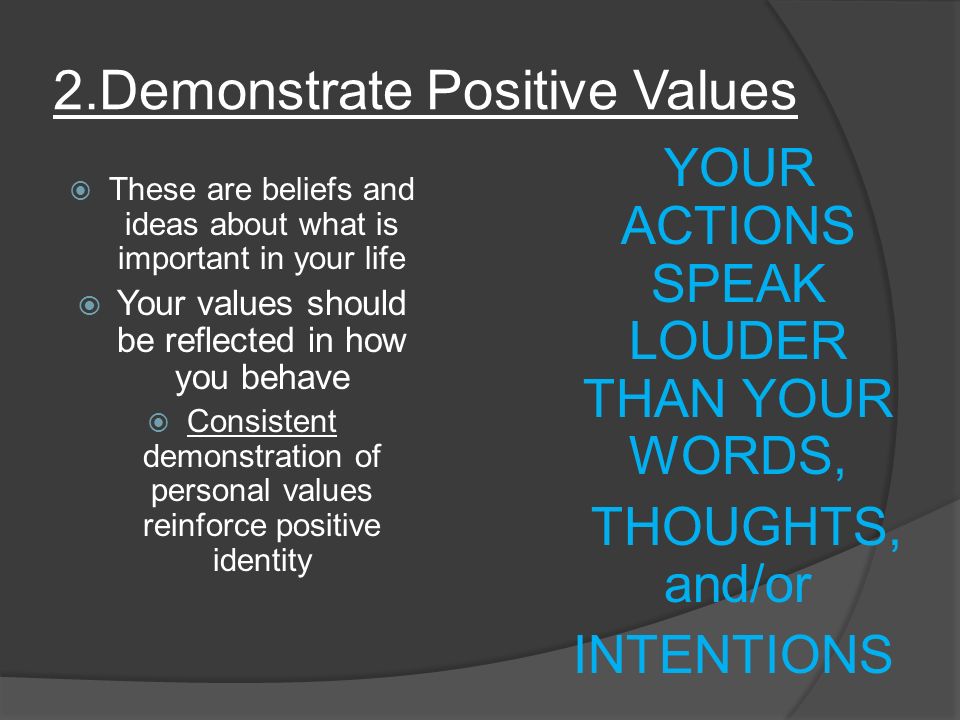 2.Demonstrate Positive Values

These are beliefs and ideas about what is important in your life

Your values should be reflected in how you behave

Consistent demonstration of personal values reinforce positive identity

YOUR ACTIONS SPEAK LOUDER THAN YOUR WORDS,

THOUGHTS, and/or INTENTIONS